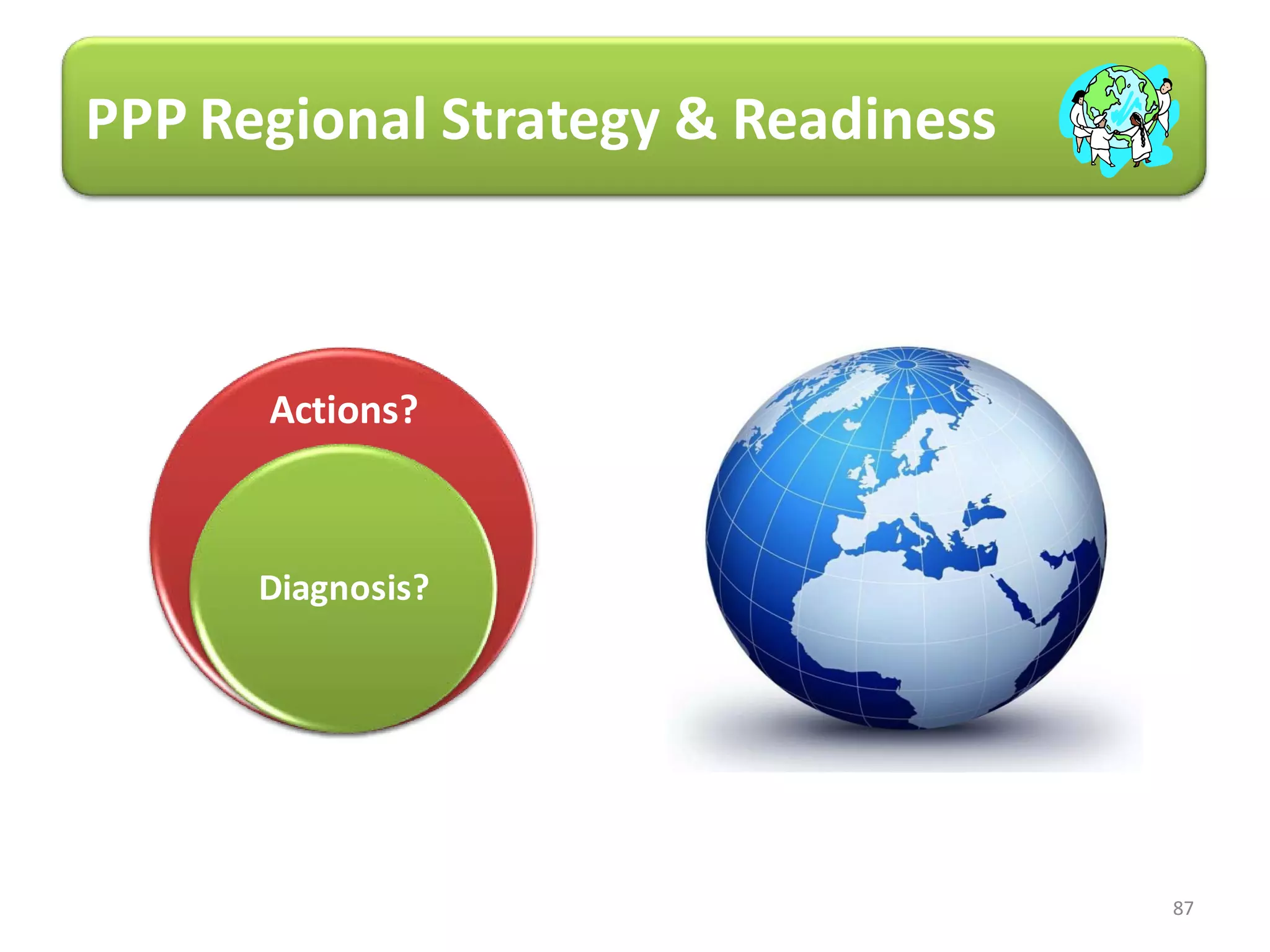 PPP Regional Strategy & Readiness

Actions?

Diagnosis?

87